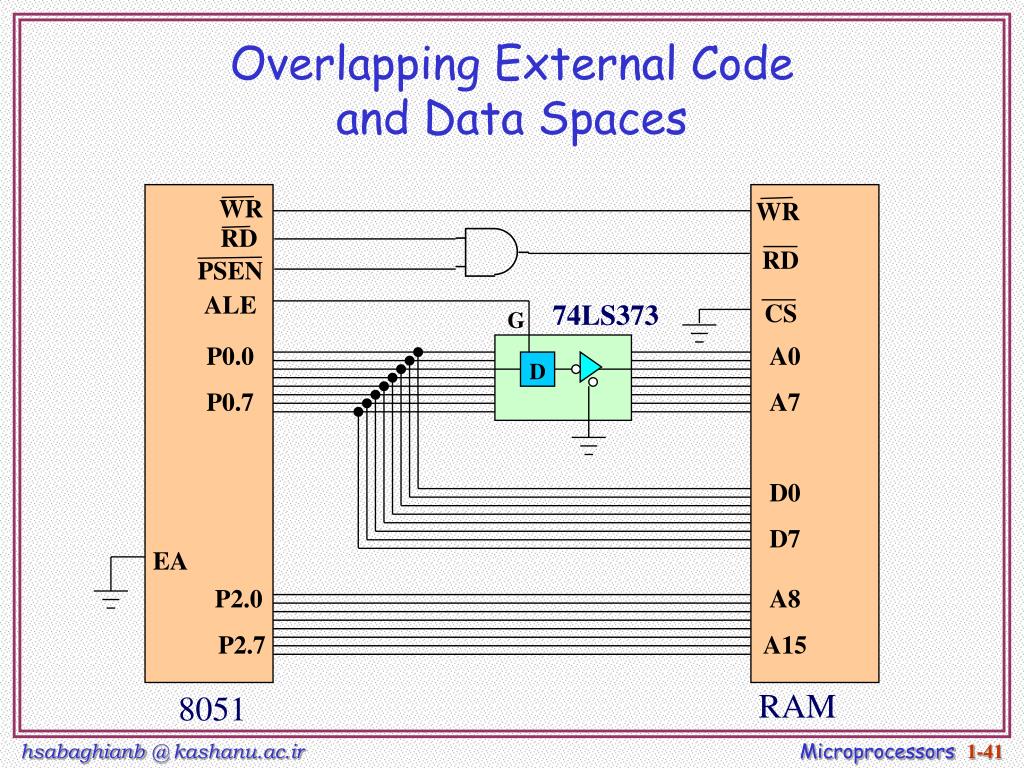 Overlapping External Code and Data Spaces

$\overline{WR}$
$\overline{RD}$
$\overline{PSEN}$
ALE
P0.0
P0.7
EA
P2.0
P2.7
8051

G
74LS373
D

$\overline{WR}$
$\overline{RD}$
$\overline{CS}$
A0
A7
D0
D7
A8
A15
RAM

hsabaghianb @ kashanu.ac.ir
Microprocessors 1-41